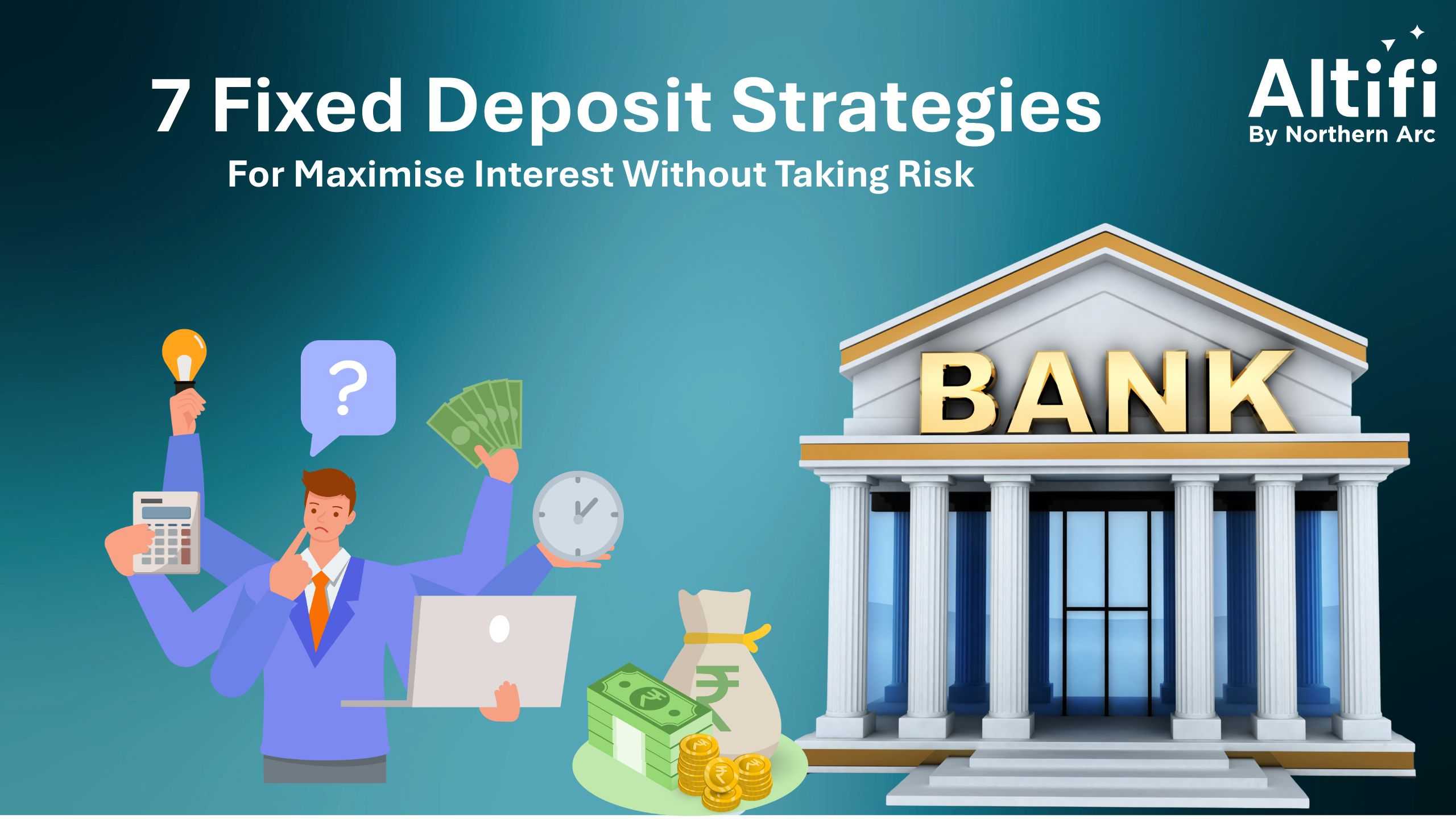 7 Fixed Deposit Strategies

For Maximise Interest Without Taking Risk

Altifi
By Northern Arc

?

BANK

₹